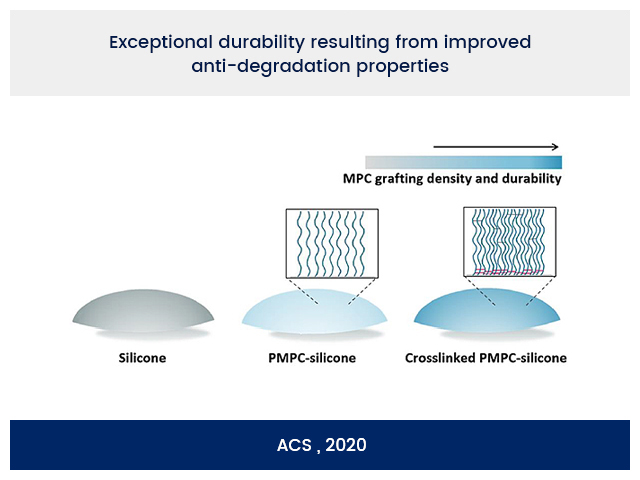 Exceptional durability resulting from improved anti-degradation properties

MPC grafting density and durability

Silicone

PMPC-silicone

Crosslinked PMPC-silicone

ACS , 2020